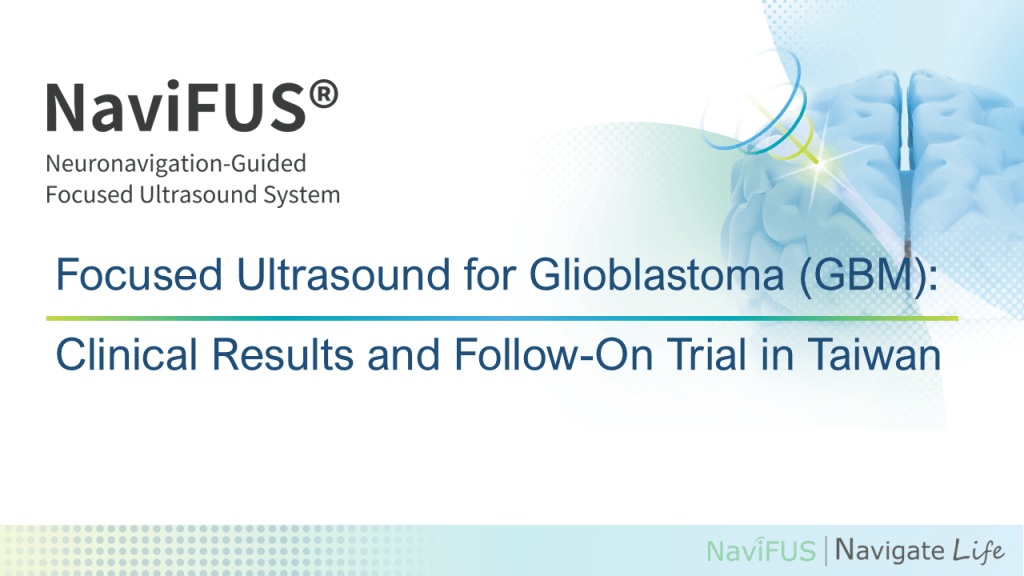 NaviFUS®
Neuronavigation-Guided
Focused Ultrasound System

Focused Ultrasound for Glioblastoma (GBM):

Clinical Results and Follow-On Trial in Taiwan

NaviFUS | Navigate Life